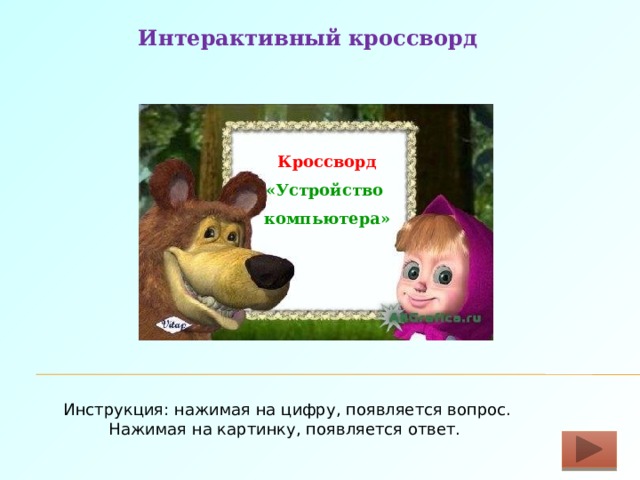 Интерактивный кроссворд

Кроссворд «Устройство компьютера»

Vitap

AllGrafica.ru

Инструкция: нажимая на цифру, появляется вопрос. Нажимая на картинку, появляется ответ.